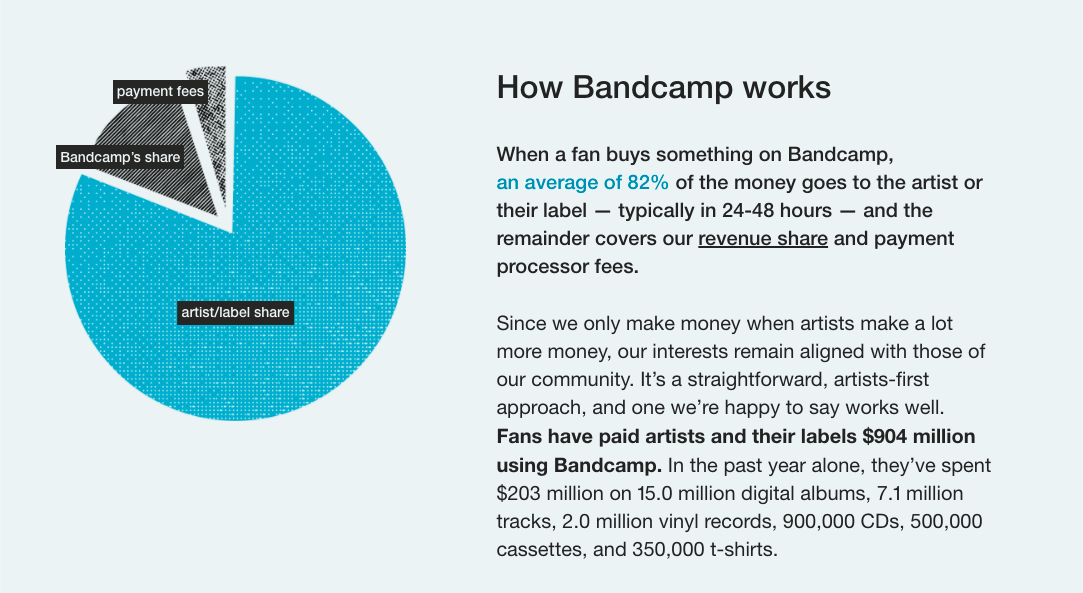 payment fees

Bandcamp's share

artist/label share

How Bandcamp works

When a fan buys something on Bandcamp, an average of 82% of the money goes to the artist or their label — typically in 24-48 hours — and the remainder covers our revenue share and payment processor fees.

Since we only make money when artists make a lot more money, our interests remain aligned with those of our community. It's a straightforward, artists-first approach, and one we're happy to say works well. Fans have paid artists and their labels $904 million using Bandcamp. In the past year alone, they've spent $203 million on 15.0 million digital albums, 7.1 million tracks, 2.0 million vinyl records, 900,000 CDs, 500,000 cassettes, and 350,000 t-shirts.